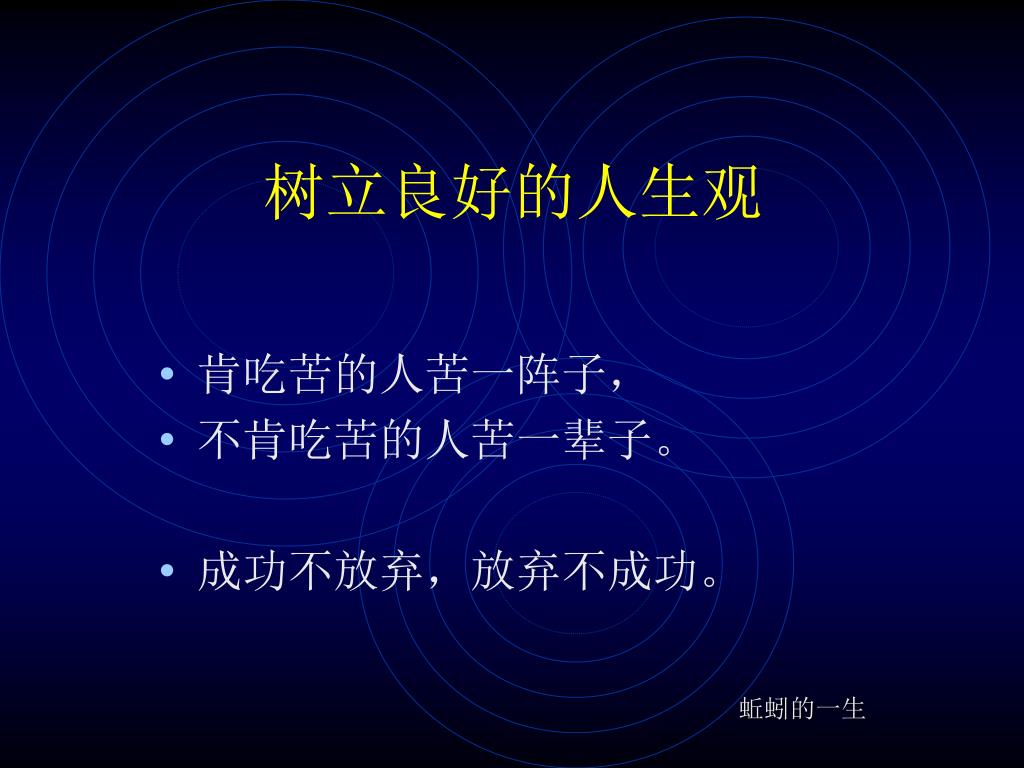 树立良好的人生观

• 肯吃苦的人苦一阵子，
• 不肯吃苦的人苦一辈子。

• 成功不放弃，放弃不成功。

蚯蚓的一生